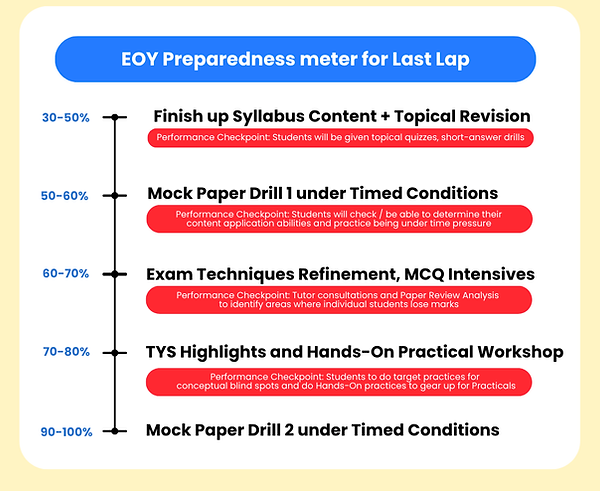 EOY Preparedness meter for Last Lap

30-50%
Finish up Syllabus Content + Topical Revision
Performance Checkpoint: Students will be given topical quizzes, short-answer drills

50-60%
Mock Paper Drill 1 under Timed Conditions
Performance Checkpoint: Students will check / be able to determine their content application abilities and practice being under time pressure

60-70%
Exam Techniques Refinement, MCQ Intensives
Performance Checkpoint: Tutor consultations and Paper Review Analysis to identify areas where individual students lose marks

70-80%
TYS Highlights and Hands-On Practical Workshop
Performance Checkpoint: Students to do target practices for conceptual blind spots and do Hands-On practices to gear up for Practicals

90-100%
Mock Paper Drill 2 under Timed Conditions